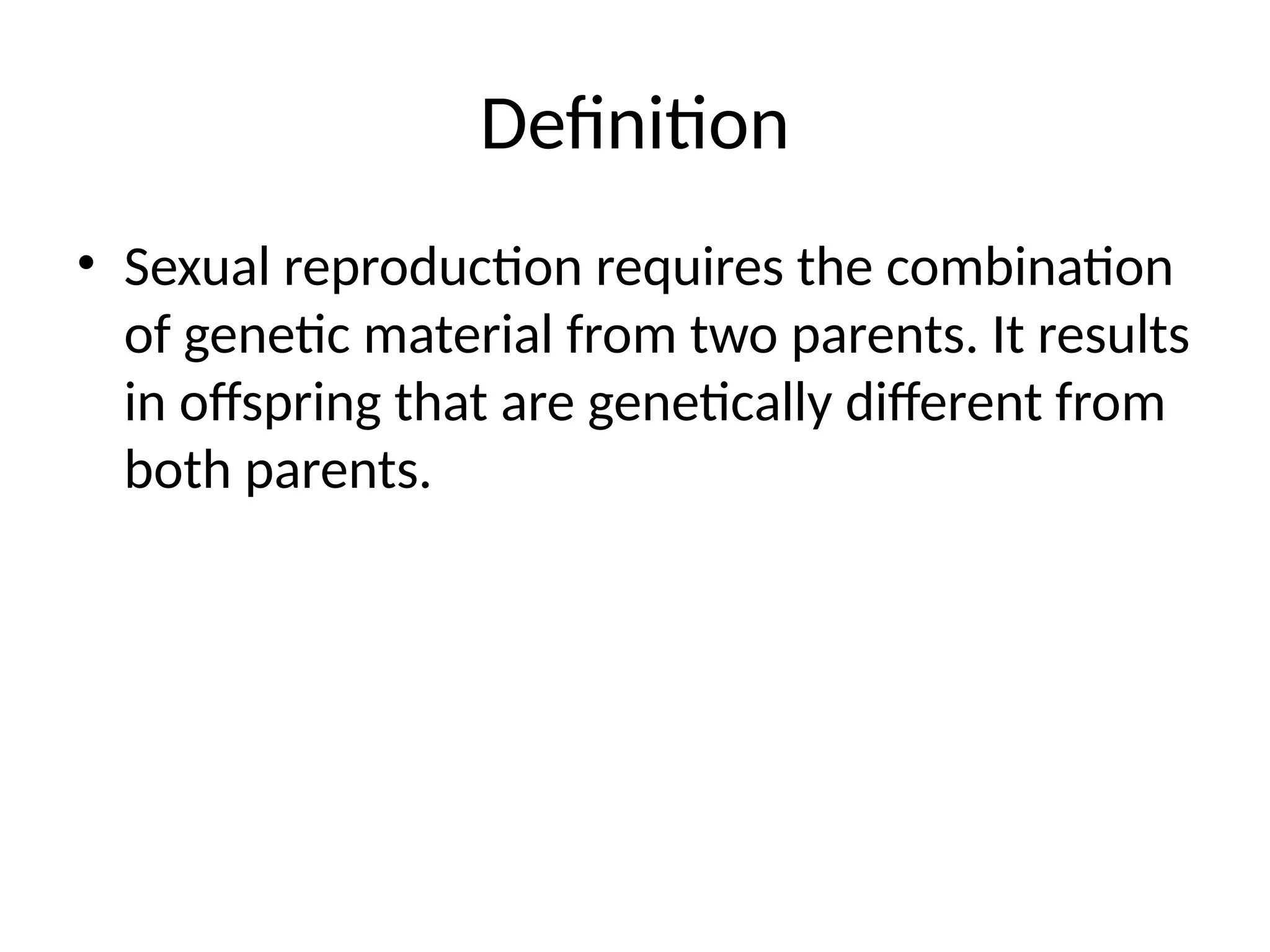 Definition

• Sexual reproduction requires the combination of genetic material from two parents. It results in offspring that are genetically different from both parents.